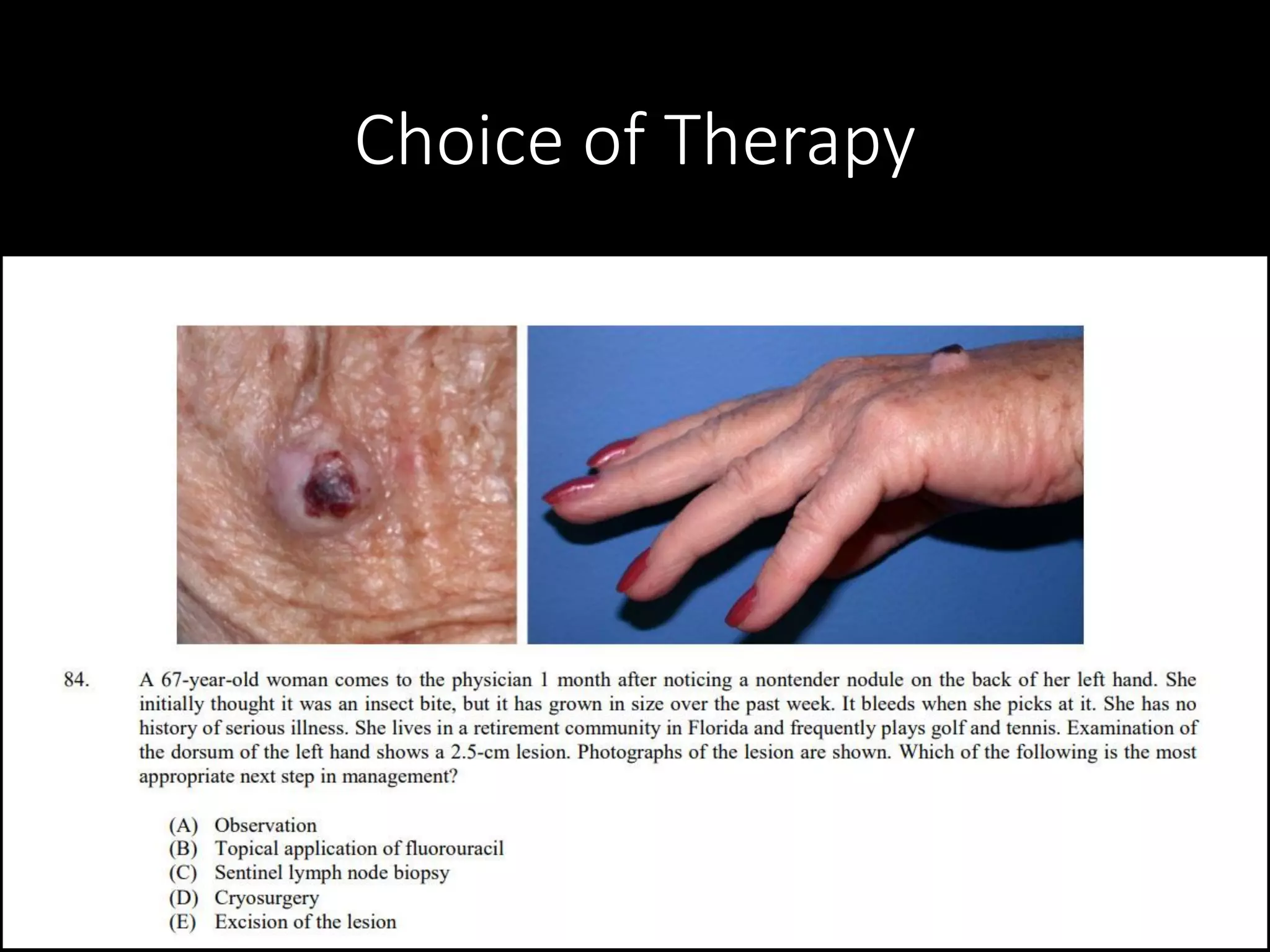 Choice of Therapy

84. A 67-year-old woman comes to the physician 1 month after noticing a nontender nodule on the back of her left hand. She initially thought it was an insect bite, but it has grown in size over the past week. It bleeds when she picks at it. She has no history of serious illness. She lives in a retirement community in Florida and frequently plays golf and tennis. Examination of the dorsum of the left hand shows a 2.5-cm lesion. Photographs of the lesion are shown. Which of the following is the most appropriate next step in management?

(A) Observation
(B) Topical application of fluorouracil
(C) Sentinel lymph node biopsy
(D) Cryosurgery
(E) Excision of the lesion